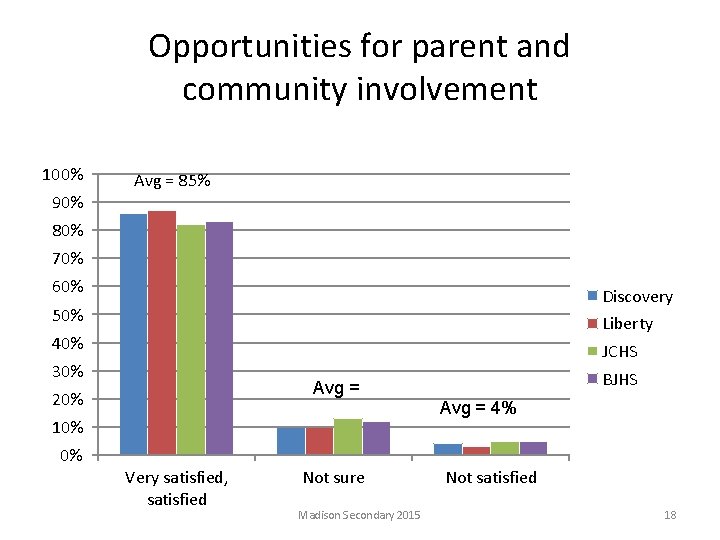 Opportunities for parent and community involvement

100%
90%
80%
70%
60%
50%
40%
30%
20%
10%
0%

Avg = 85%

Avg =

Avg = 4%

Very satisfied, satisfied

Not sure

Not satisfied

Discovery
Liberty
JCHS
BJHS

Madison Secondary 2015

18